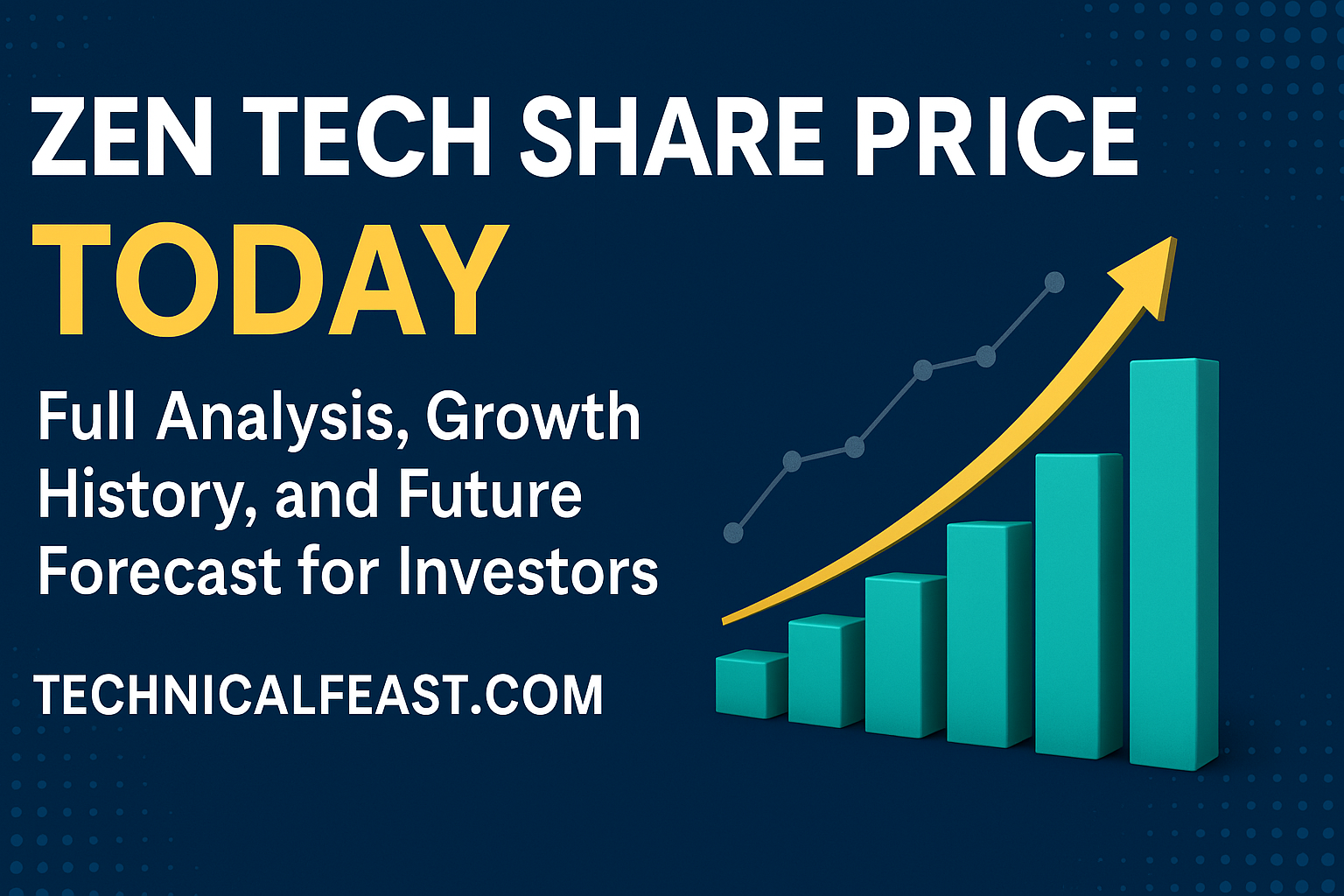 ZEN TECH SHARE PRICE
TODAY

Full Analysis, Growth History, and Future Forecast for Investors

TECHNICALFEAST.COM